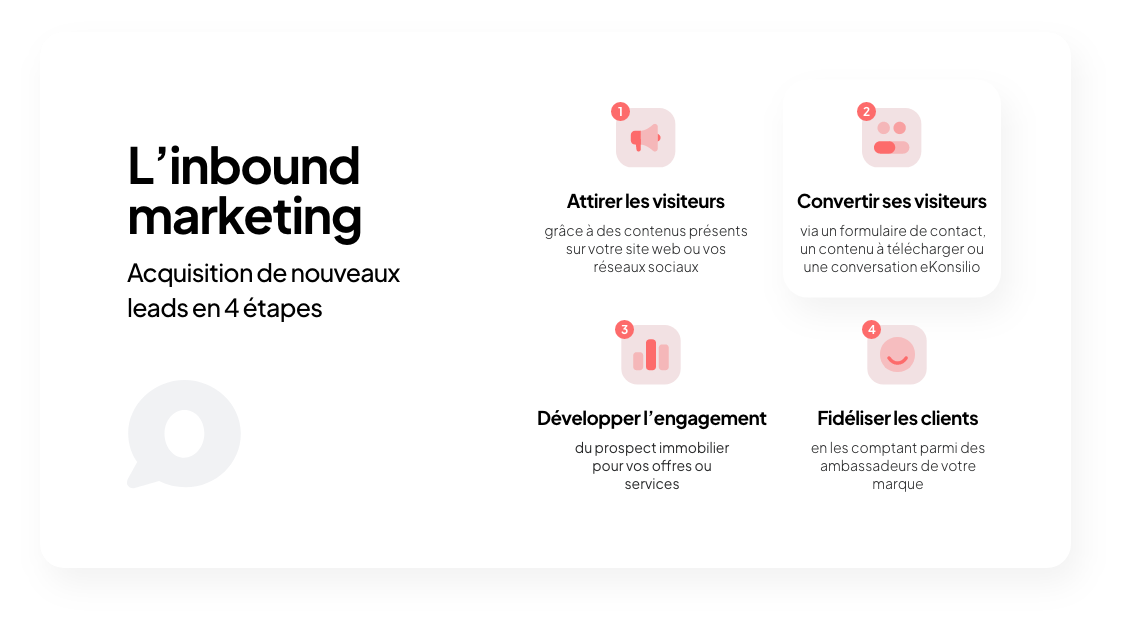 L’inbound marketing

Acquisition de nouveaux leads en 4 étapes

1

Attirer les visiteurs

grâce à des contenus présents sur votre site web ou vos réseaux sociaux

2

Convertir ses visiteurs

via un formulaire de contact, un contenu à télécharger ou une conversation eKonsilio

3

Développer l’engagement

du prospect immobilier pour vos offres ou services

4

Fidéliser les clients

en les comptant parmi des ambassadeurs de votre marque